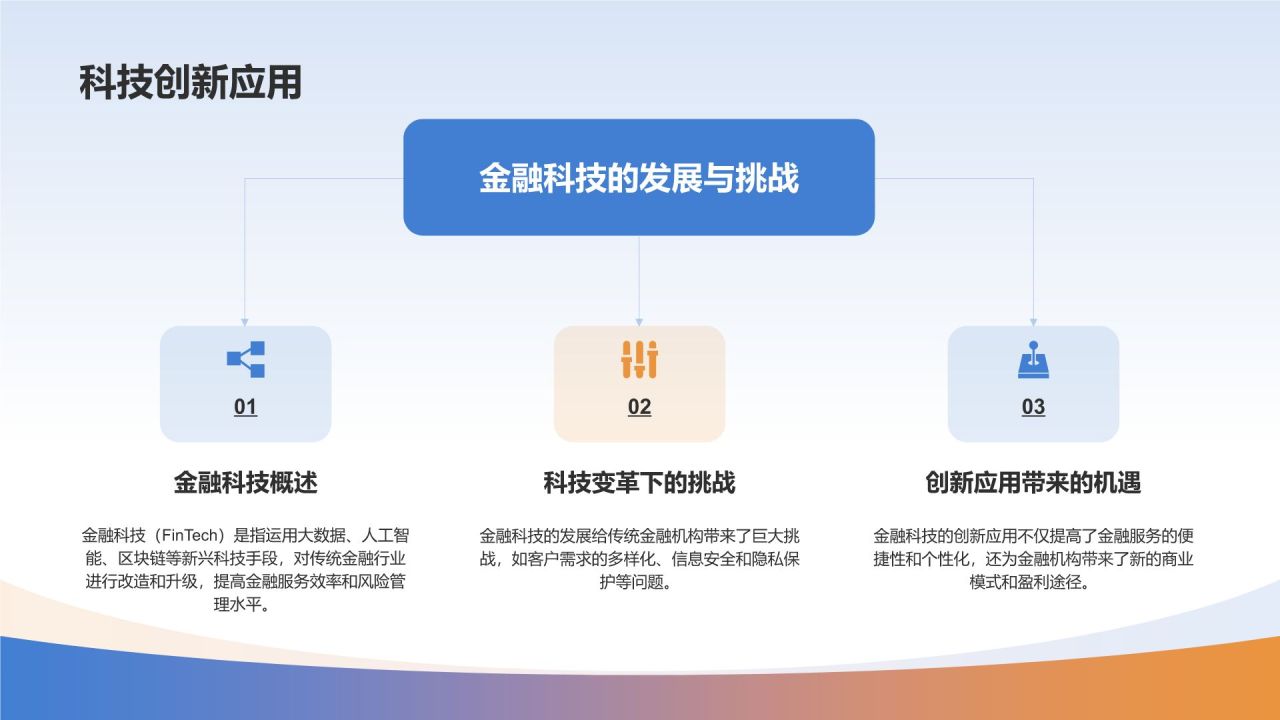 科技创新应用

金融科技的发展与挑战

01

金融科技概述

金融科技（FinTech）是指运用大数据、人工智能、区块链等新兴科技手段，对传统金融行业进行改造和升级，提高金融服务效率和风险管理水平。

02

科技变革下的挑战

金融科技的发展给传统金融机构带来了巨大挑战，如客户需求的多样化、信息安全和隐私保护等问题。

03

创新应用带来的机遇

金融科技的创新应用不仅提高了金融服务的便捷性和个性化，还为金融机构带来了新的商业模式和盈利途径。